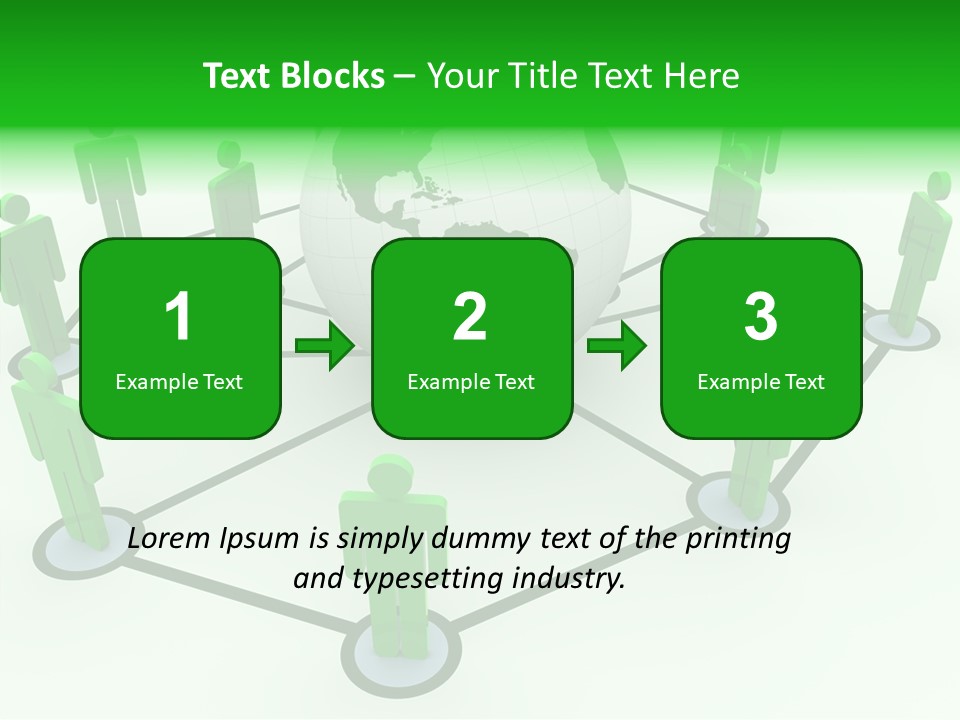 Text Blocks – Your Title Text Here

1
Example Text

2
Example Text

3
Example Text

Lorem Ipsum is simply dummy text of the printing and typesetting industry.